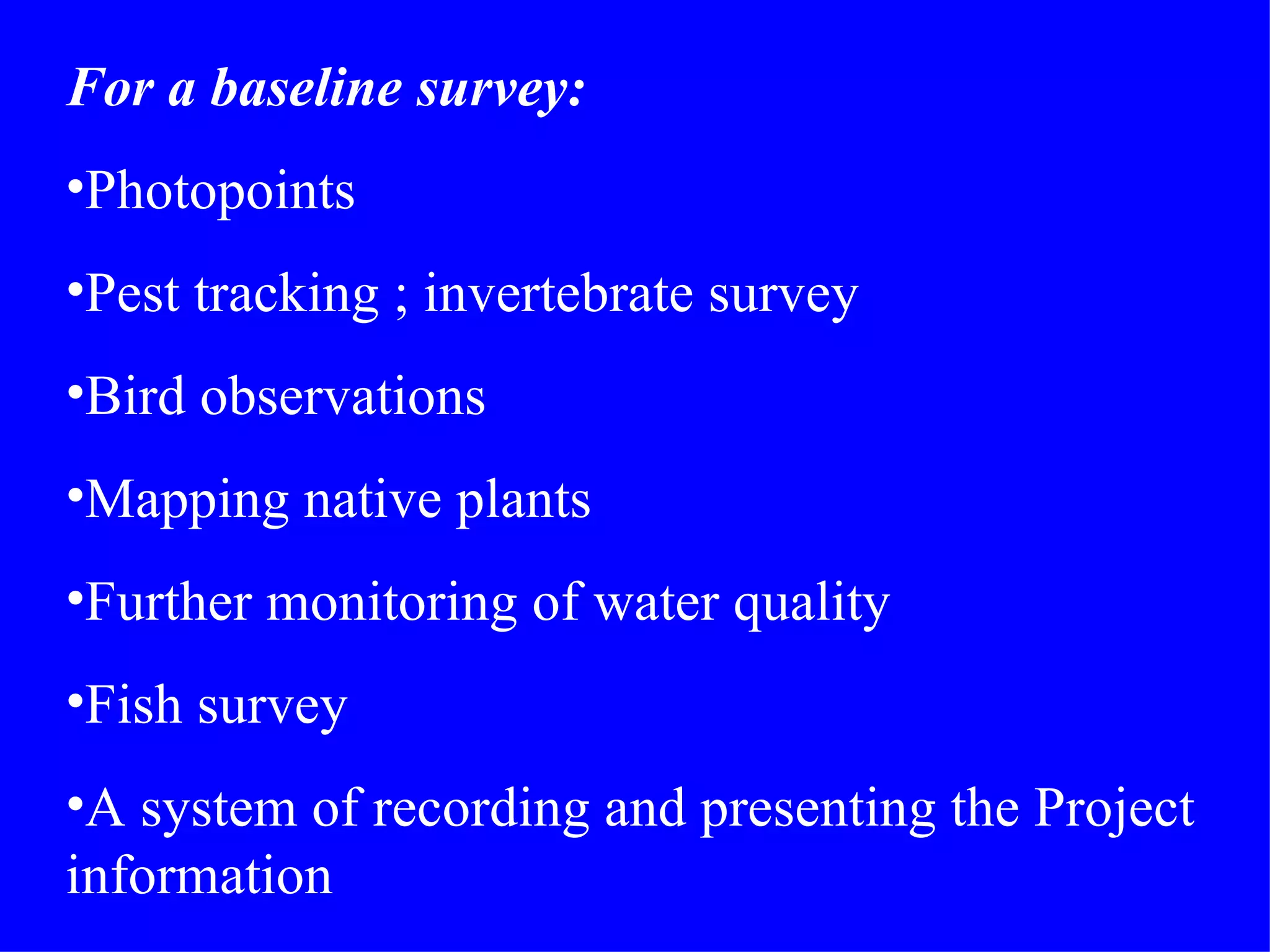 For a baseline survey:

•Photopoints

•Pest tracking ; invertebrate survey

•Bird observations

•Mapping native plants

•Further monitoring of water quality

•Fish survey

•A system of recording and presenting the Project information